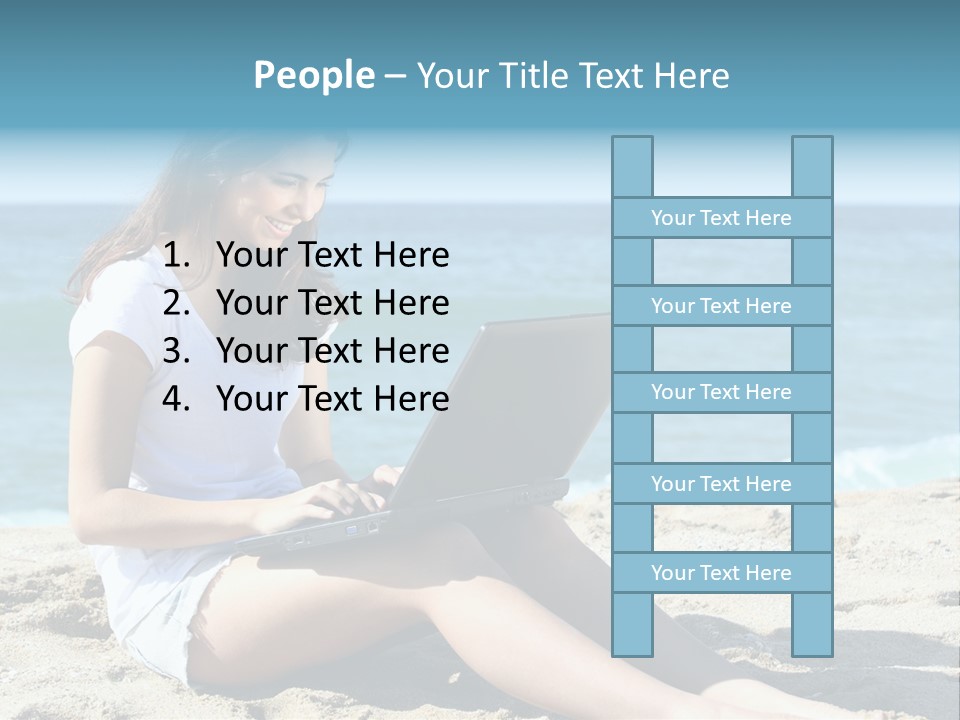 People – Your Title Text Here

1. Your Text Here
2. Your Text Here
3. Your Text Here
4. Your Text Here

Your Text Here

Your Text Here

Your Text Here

Your Text Here

Your Text Here